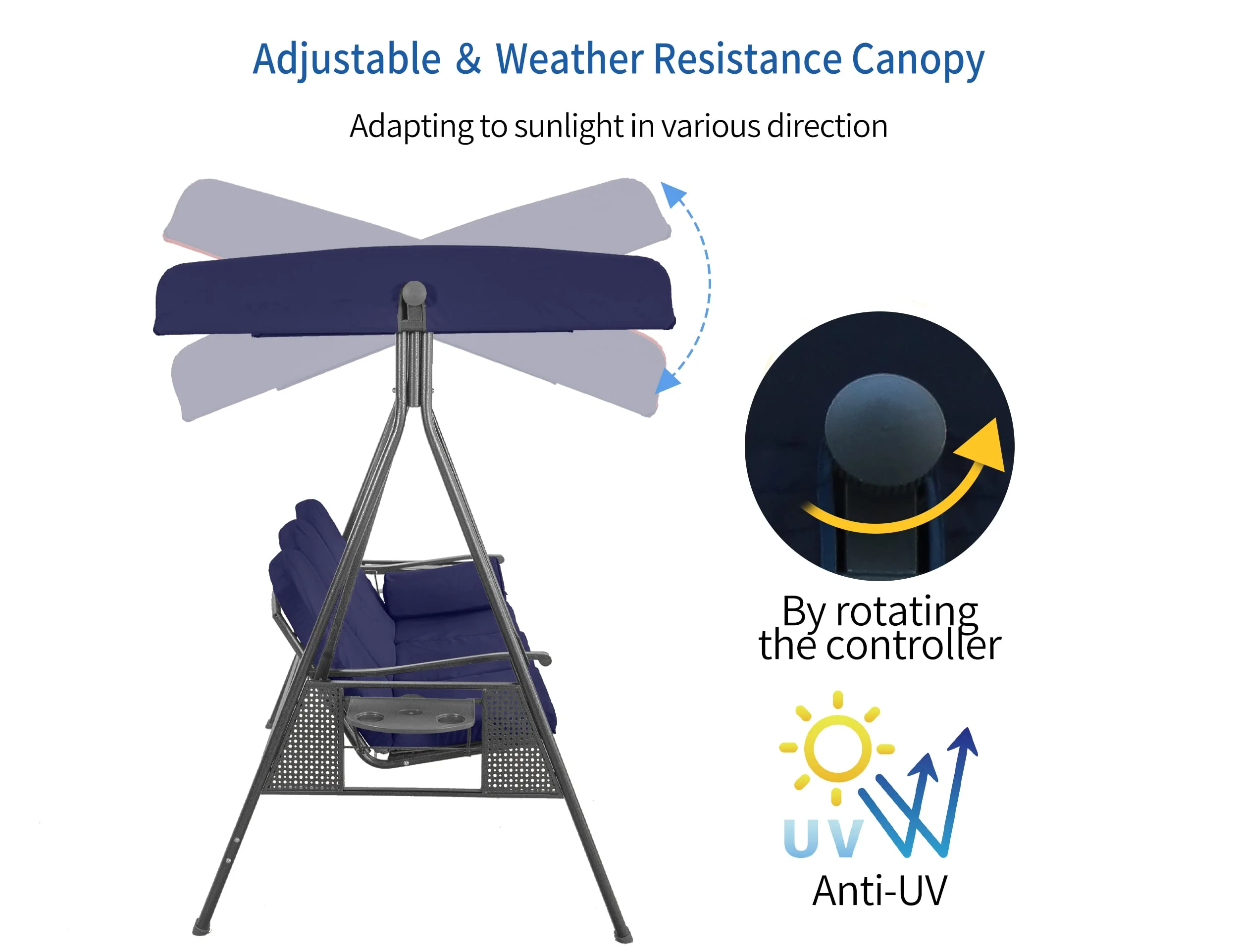 Adjustable & Weather Resistance Canopy

Adapting to sunlight in various direction

By rotating the controller

UV

Anti-UV